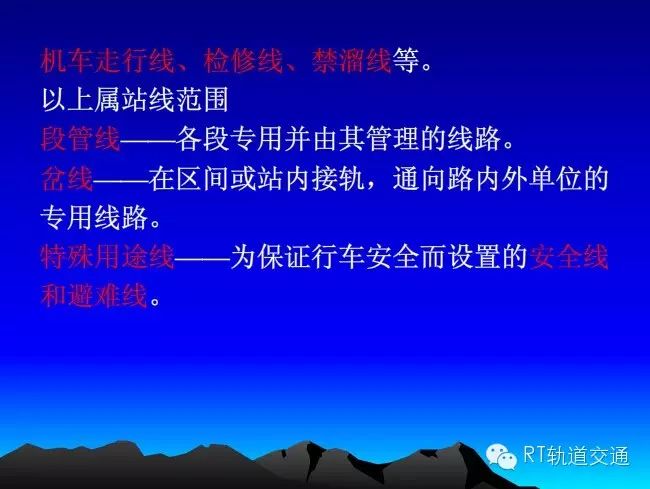 机车走行线、检修线、禁溜线等。
以上属站线范围
段管线——各段专用并由其管理的线路。
岔线——在区间或站内接轨，通向路内外单位的专用线路。
特殊用途线——为保证行车安全而设置的安全线和避难线。

RT轨道交通